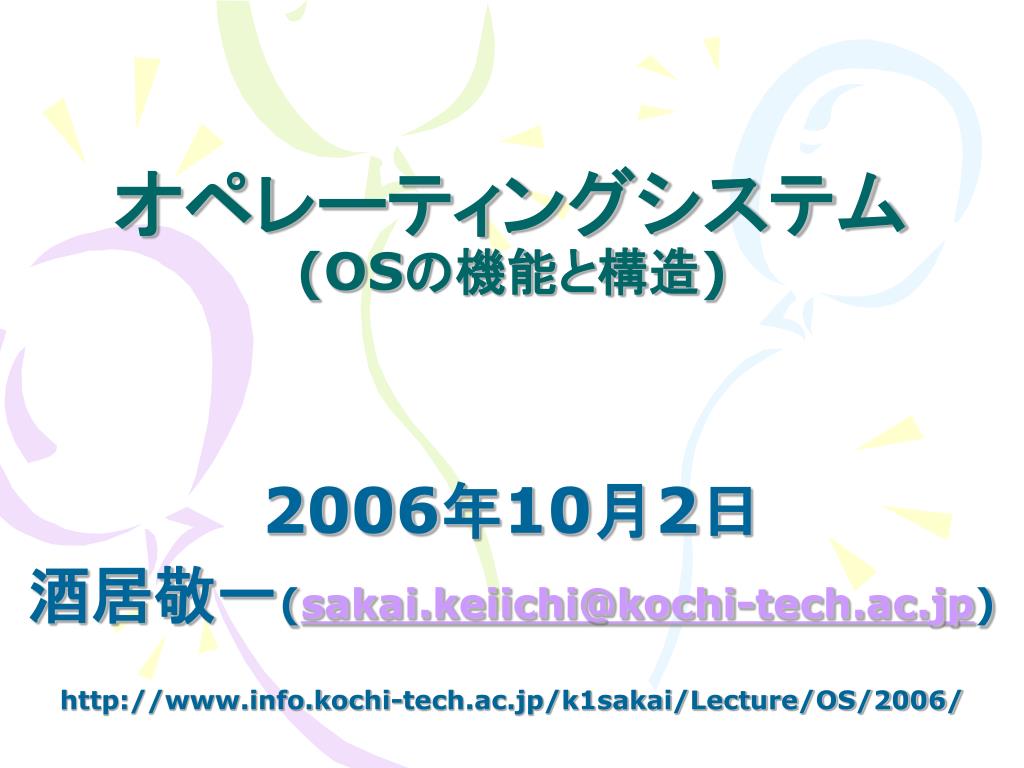 オペレーティングシステム
(OSの機能と構造)

2006年10月2日
酒居敬一(sakai.keiichi@kochi-tech.ac.jp)

http://www.info.kochi-tech.ac.jp/k1sakai/Lecture/OS/2006/